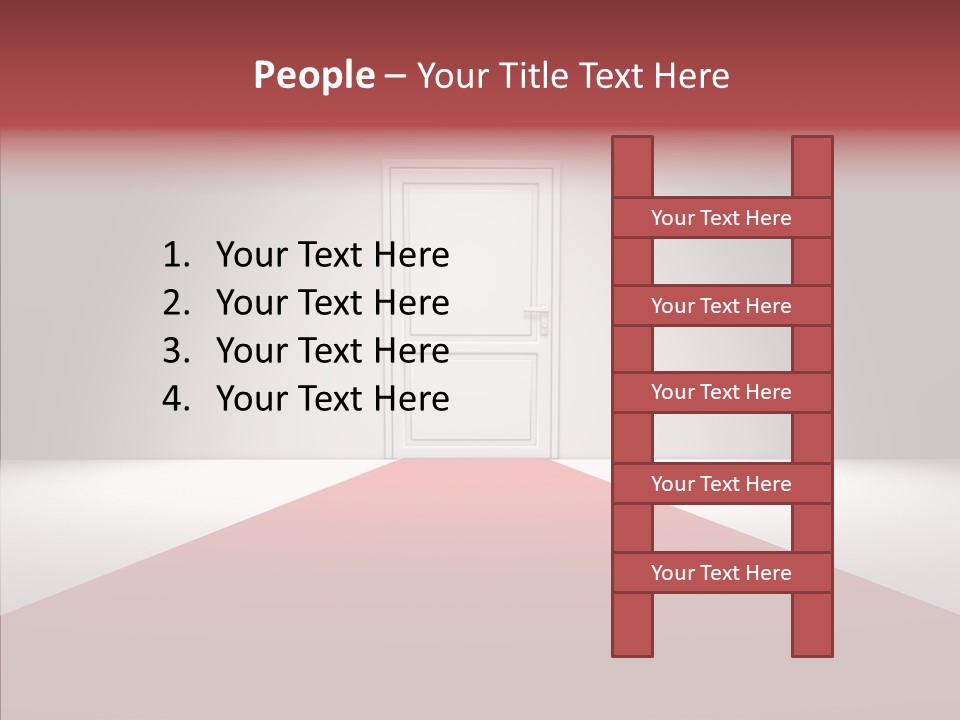 People – Your Title Text Here

1. Your Text Here
2. Your Text Here
3. Your Text Here
4. Your Text Here

Your Text Here

Your Text Here

Your Text Here

Your Text Here

Your Text Here